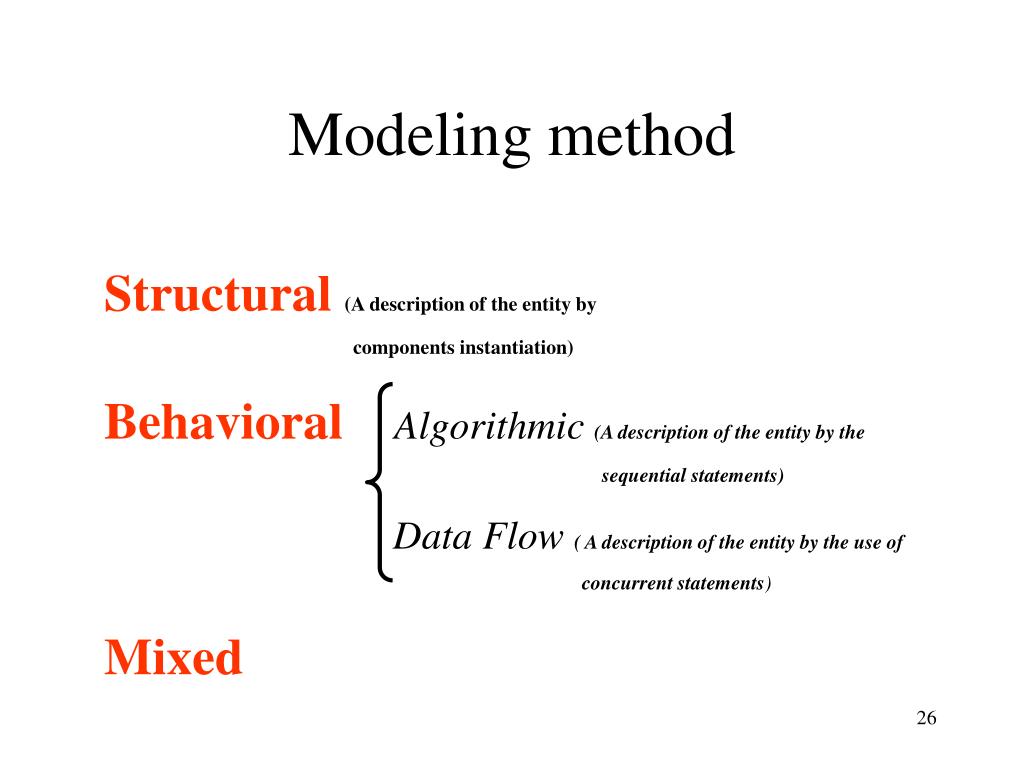 Modeling method

Structural (A description of the entity by components instantiation)

Behavioral

Algorithmic (A description of the entity by the sequential statements)

Data Flow ( A description of the entity by the use of concurrent statements)

Mixed

26